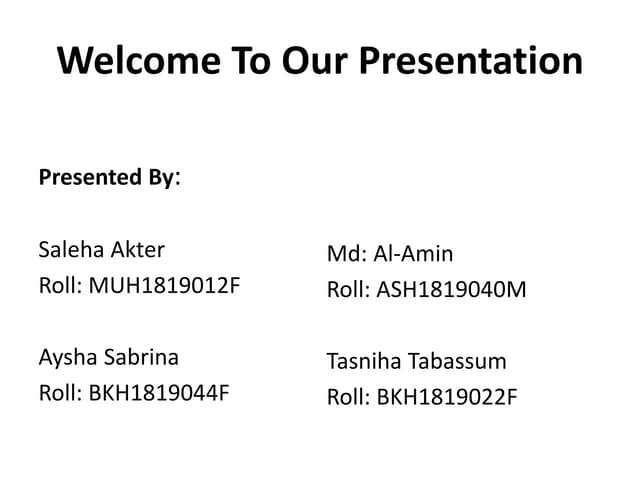 Welcome To Our Presentation

Presented By:

Saleha Akter
Roll: MUH1819012F

Aysha Sabrina
Roll: BKH1819044F

Md: Al-Amin
Roll: ASH1819040M

Tasniha Tabassum
Roll: BKH1819022F